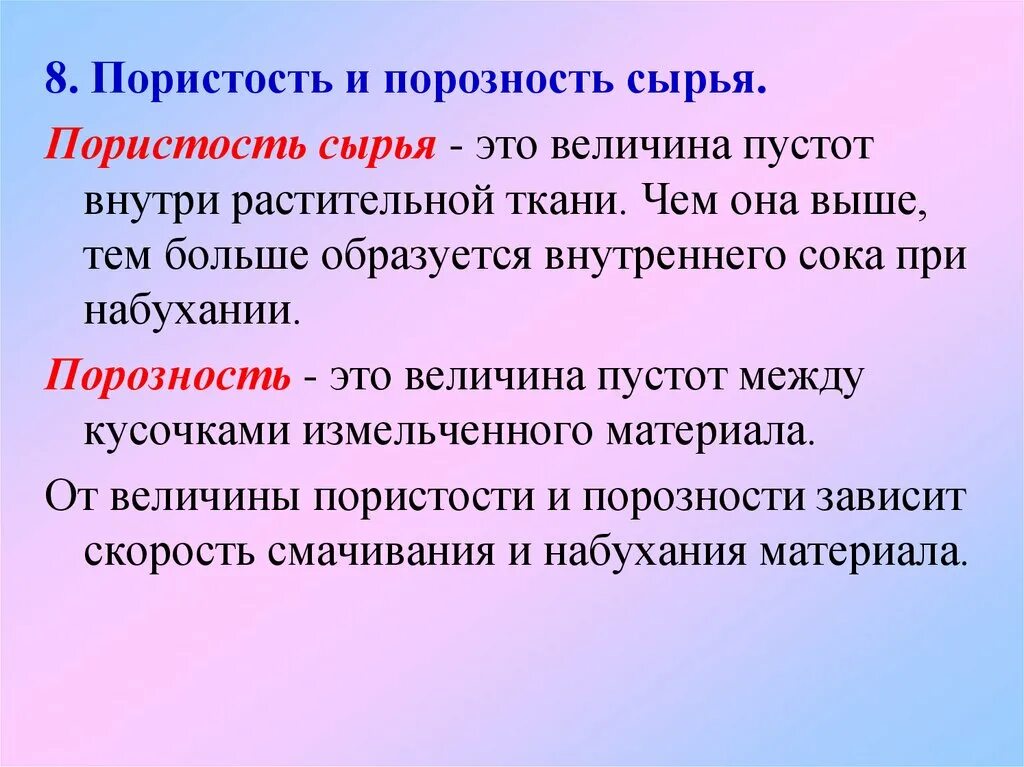 8. Пористость и порозность сырья.

Пористость сырья - это величина пустот внутри растительной ткани. Чем она выше, тем больше образуется внутреннего сока при набухании.

Порозность - это величина пустот между кусочками измельченного материала.

От величины пористости и порозности зависит скорость смачивания и набухания материала.